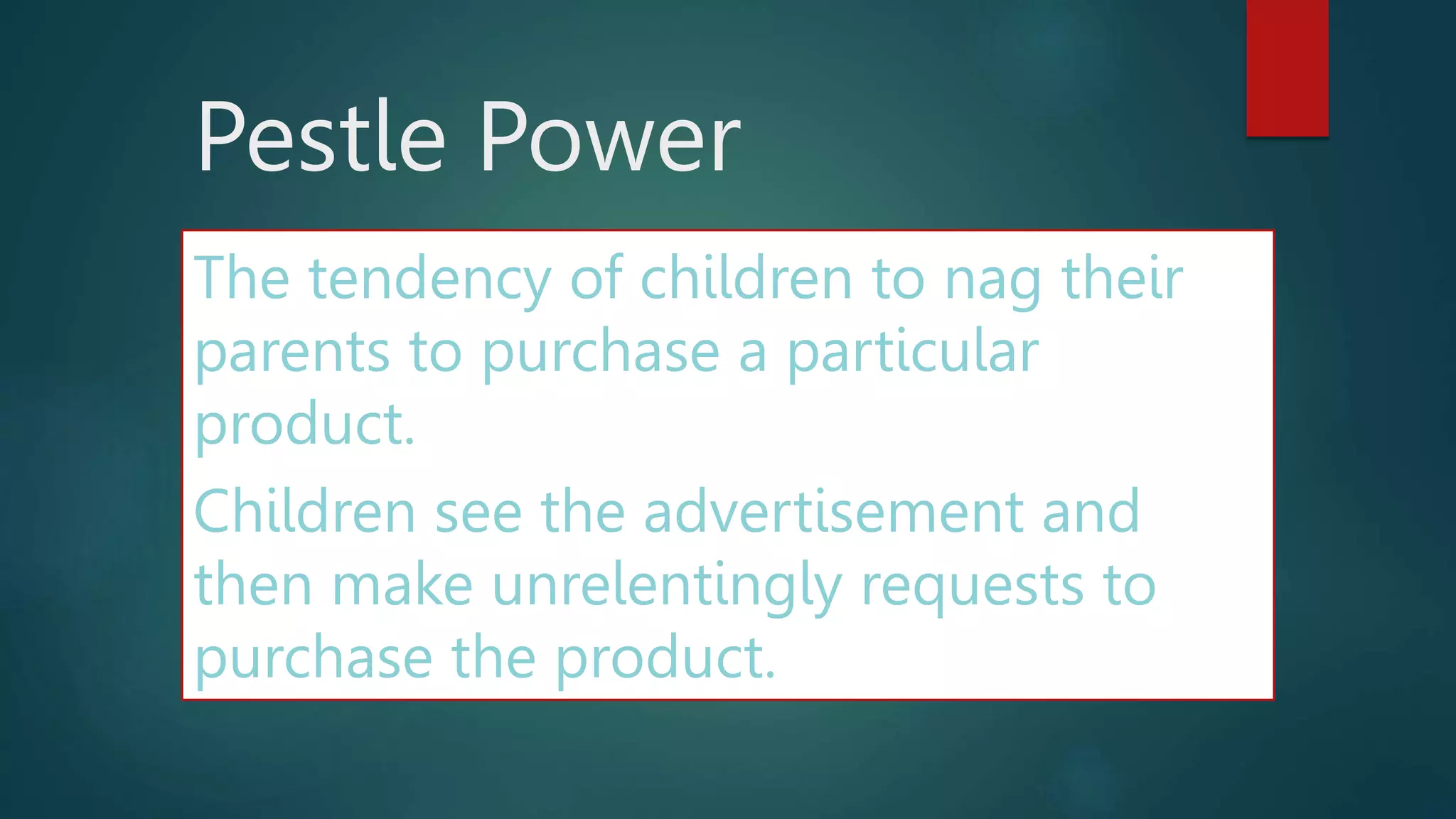 Pestle Power

The tendency of children to nag their parents to purchase a particular product.

Children see the advertisement and then make unrelentingly requests to purchase the product.